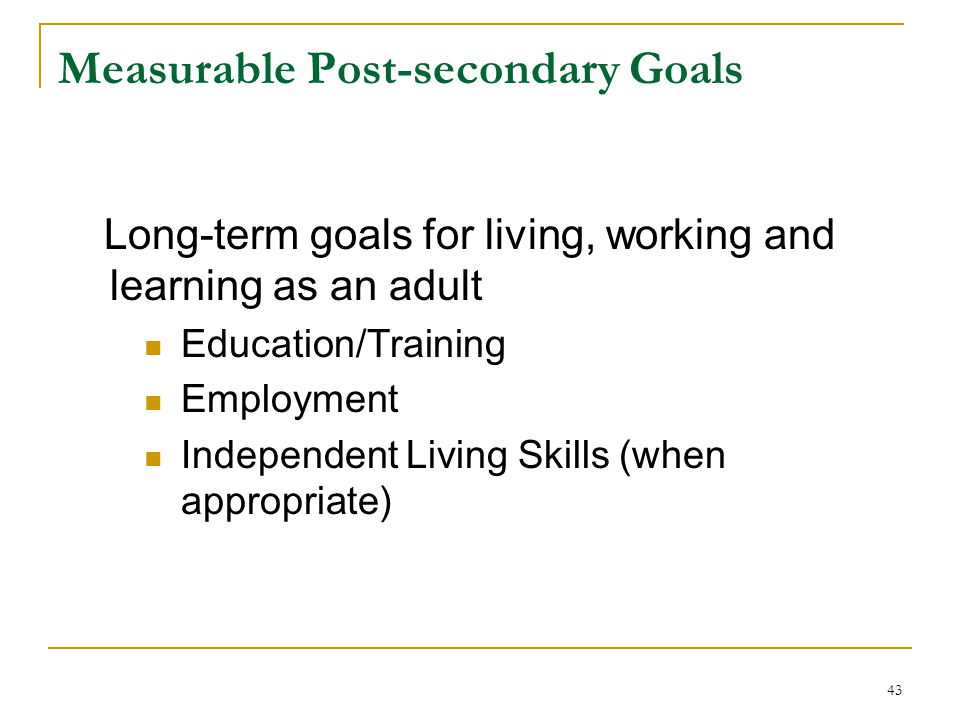 Measurable Post-secondary Goals

Long-term goals for living, working and learning as an adult

- Education/Training
- Employment
- Independent Living Skills (when appropriate)

43